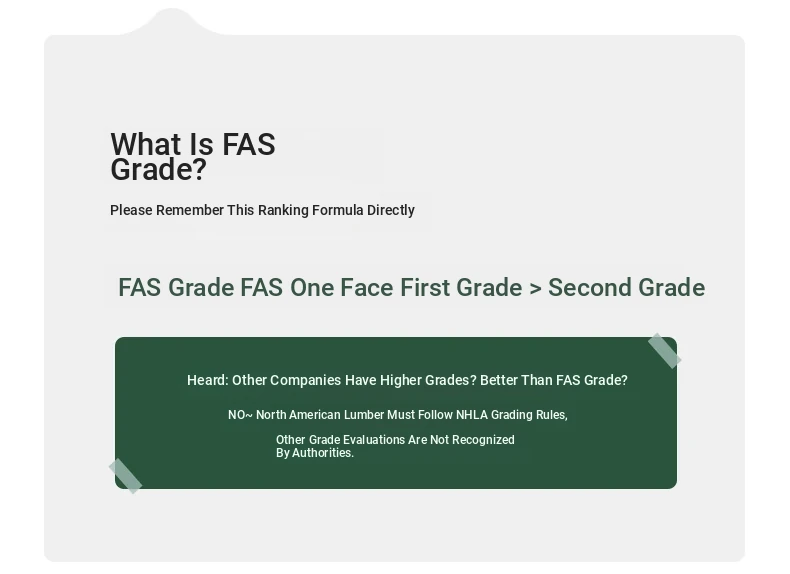 What Is FAS Grade?

Please Remember This Ranking Formula Directly

FAS Grade FAS One Face First Grade > Second Grade

Heard: Other Companies Have Higher Grades? Better Than FAS Grade?

NO~ North American Lumber Must Follow NHLA Grading Rules,

Other Grade Evaluations Are Not Recognized By Authorities.